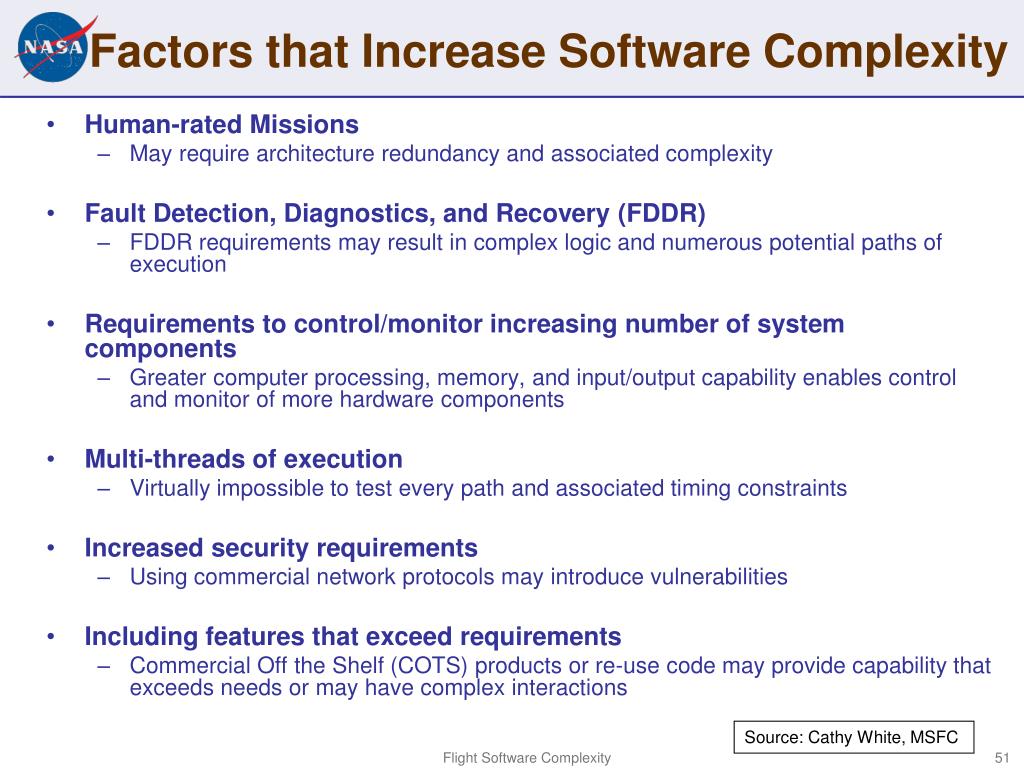 NASA

Factors that Increase Software Complexity

• Human-rated Missions
– May require architecture redundancy and associated complexity

• Fault Detection, Diagnostics, and Recovery (FDDR)
– FDDR requirements may result in complex logic and numerous potential paths of execution

• Requirements to control/monitor increasing number of system components
– Greater computer processing, memory, and input/output capability enables control and monitor of more hardware components

• Multi-threads of execution
– Virtually impossible to test every path and associated timing constraints

• Increased security requirements
– Using commercial network protocols may introduce vulnerabilities

• Including features that exceed requirements
– Commercial Off the Shelf (COTS) products or re-use code may provide capability that exceeds needs or may have complex interactions

Source: Cathy White, MSFC

Flight Software Complexity

51